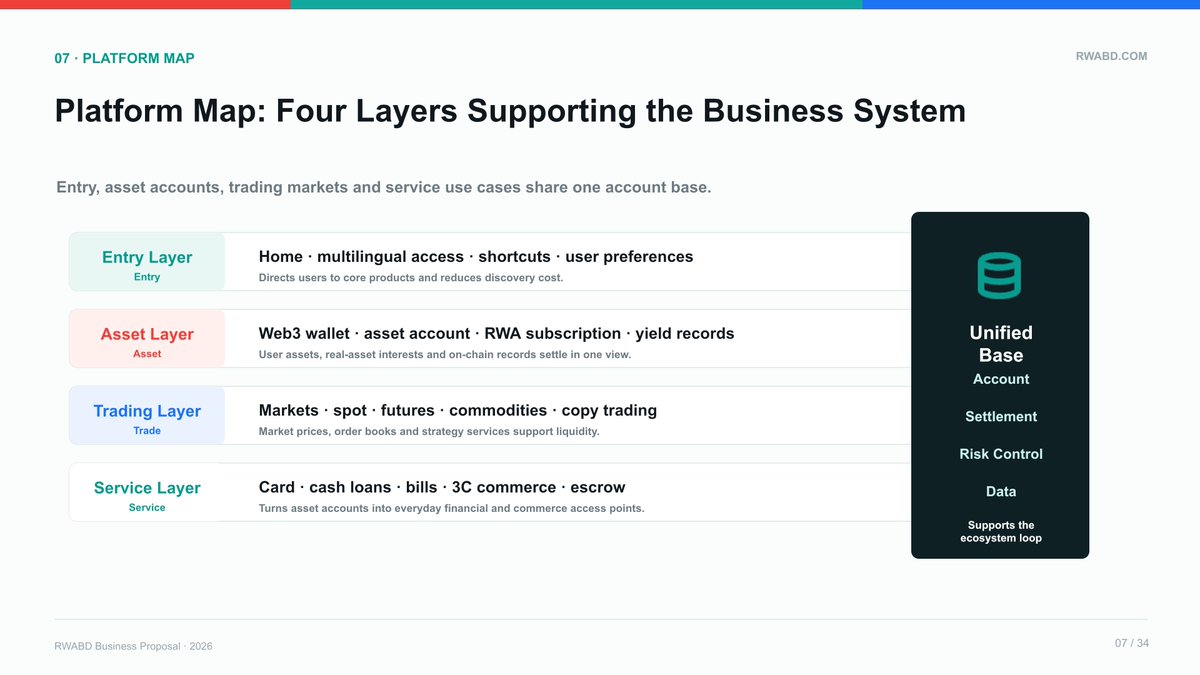 07 · PLATFORM MAP

RWABD.COM

Platform Map: Four Layers Supporting the Business System

Entry, asset accounts, trading markets and service use cases share one account base.

Entry Layer
Entry

Home · multilingual access · shortcuts · user preferences
Directs users to core products and reduces discovery cost.

Asset Layer
Asset

Web3 wallet · asset account · RWA subscription · yield records
User assets, real-asset interests and on-chain records settle in one view.

Trading Layer
Trade

Markets · spot · futures · commodities · copy trading
Market prices, order books and strategy services support liquidity.

Service Layer
Service

Card · cash loans · bills · 3C commerce · escrow
Turns asset accounts into everyday financial and commerce access points.

Unified Base

Account

Settlement

Risk Control

Data

Supports the ecosystem loop

RWABD Business Proposal · 2026

07 / 34